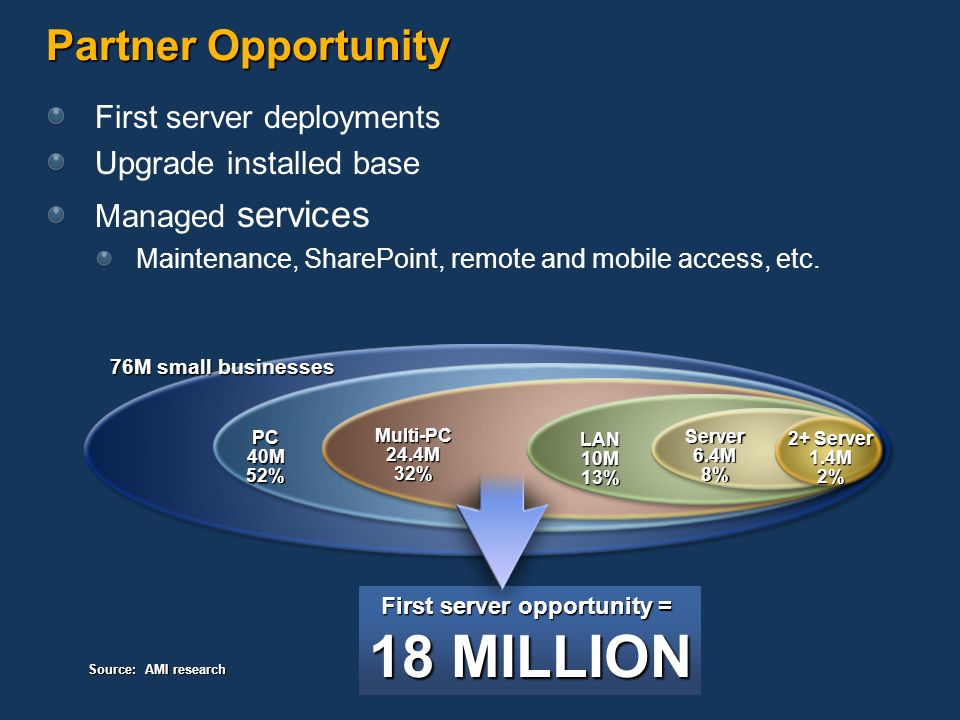 Partner Opportunity

First server deployments

Upgrade installed base

Managed services

Maintenance, SharePoint, remote and mobile access, etc.

76M small businesses

PC
40M
52%

Multi-PC
24.4M
32%

LAN
10M
13%

Server
6.4M
8%

2+ Server
1.4M
2%

First server opportunity =
18 MILLION

Source: AMI research